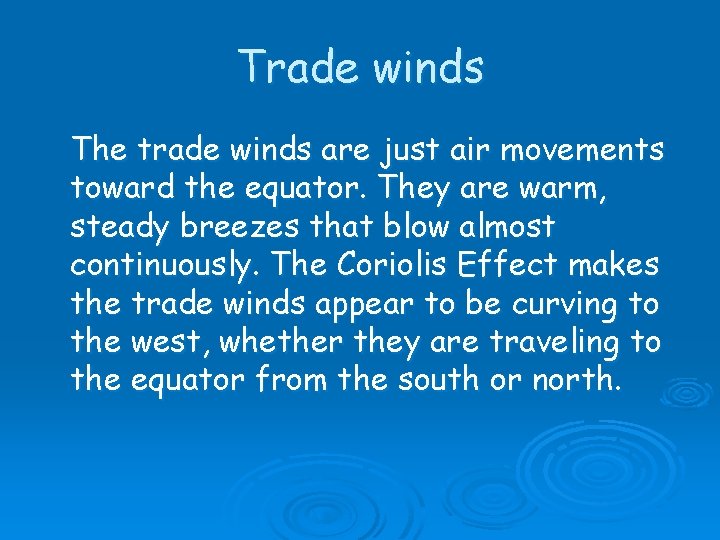 Trade winds

The trade winds are just air movements toward the equator. They are warm, steady breezes that blow almost continuously. The Coriolis Effect makes the trade winds appear to be curving to the west, whether they are traveling to the equator from the south or north.